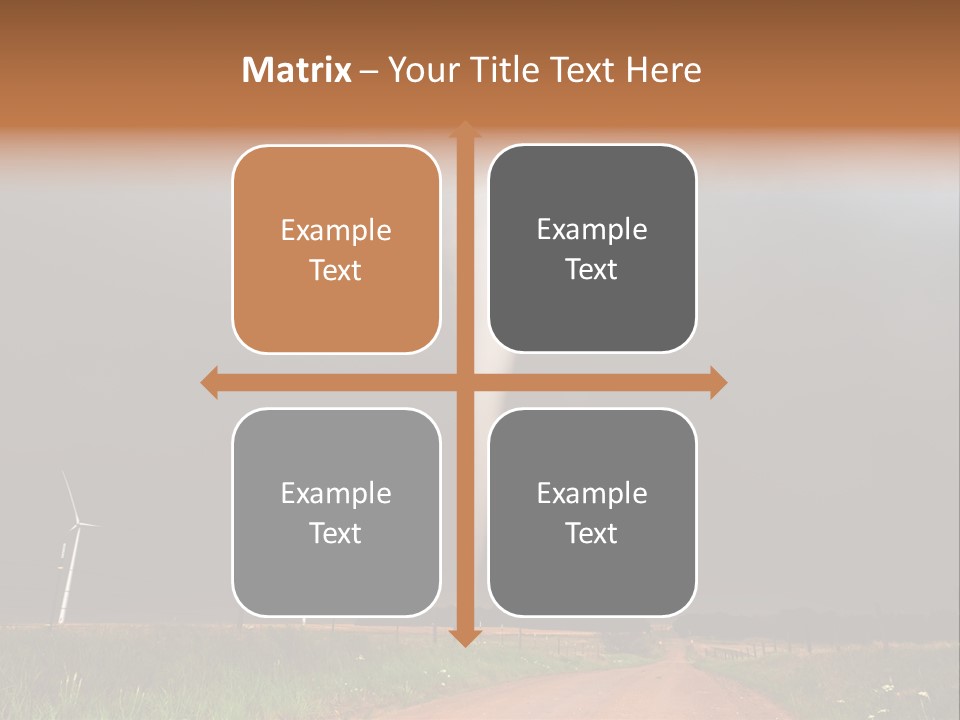 Matrix – Your Title Text Here

Example Text

Example Text

Example Text

Example Text